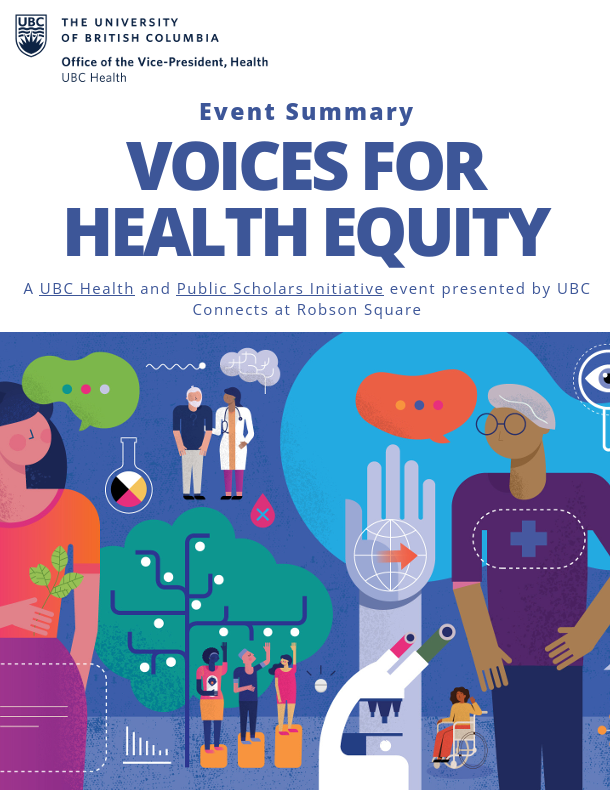 UBC
THE UNIVERSITY
OF BRITISH COLUMBIA

Office of the Vice-President, Health
UBC Health

Event Summary

VOICES FOR HEALTH EQUITY

A UBC Health and Public Scholars Initiative event presented by UBC Connects at Robson Square